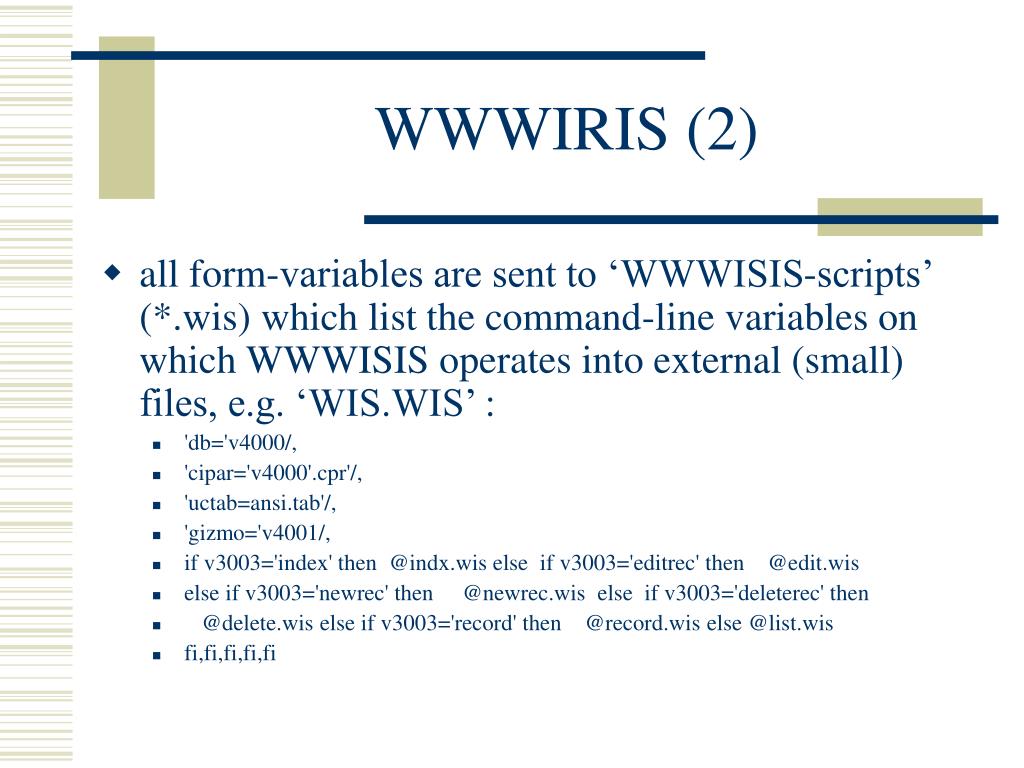 WWWIRIS (2)

all form-variables are sent to ‘WWWISIS-scripts’ (*.wis) which list the command-line variables on which WWWISIS operates into external (small) files, e.g. ‘WIS.WIS’ :

'db='v4000/,

'cipar='v4000'.cpr'/,

'uctab=ansi.tab'/,

'gizmo='v4001/,

if v3003='index' then @indx.wis else if v3003='editrec' then @edit.wis

else if v3003='newrec' then @newrec.wis else if v3003='deleterec' then

@delete.wis else if v3003='record' then @record.wis else @list.wis

fi,fi,fi,fi,fi